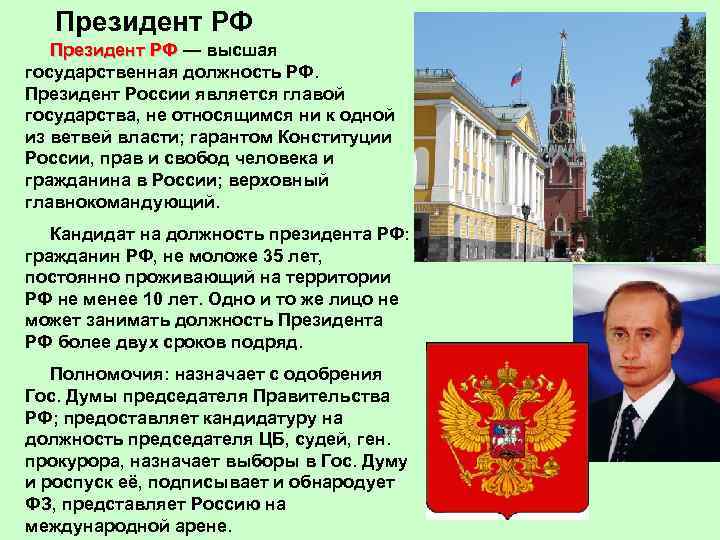 Президент РФ

Президент РФ — высшая государственная должность РФ. Президент России является главой государства, не относящимся ни к одной из ветвей власти; гарантом Конституции России, прав и свобод человека и гражданина в России; верховный главнокомандующий.

Кандидат на должность президента РФ: гражданин РФ, не моложе 35 лет, постоянно проживающий на территории РФ не менее 10 лет. Одно и то же лицо не может занимать должность Президента РФ более двух сроков подряд.

Полномочия: назначает с одобрения Гос. Думы председателя Правительства РФ; предоставляет кандидатуру на должность председателя ЦБ, судей, ген. прокурора, назначает выборы в Гос. Думу и роспуск её, подписывает и обнародует ФЗ, представляет Россию на международной арене.